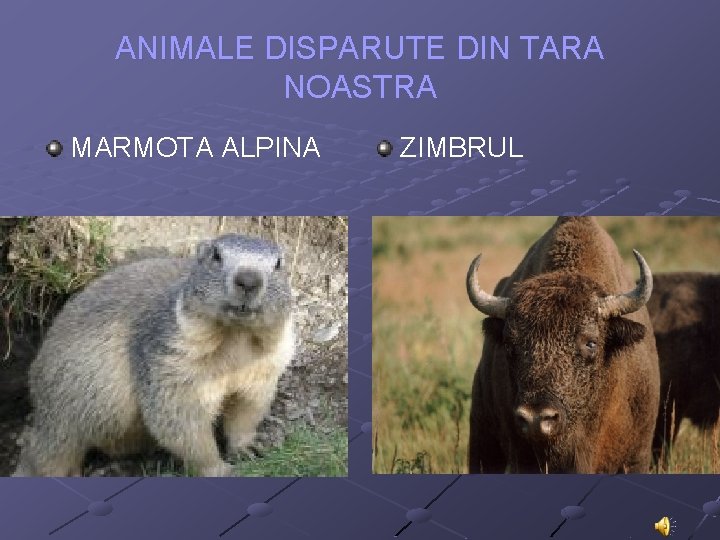 ANIMALE DISPARUTE DIN TARA NOASTRA

MARMOTA ALPINA

ZIMBRUL